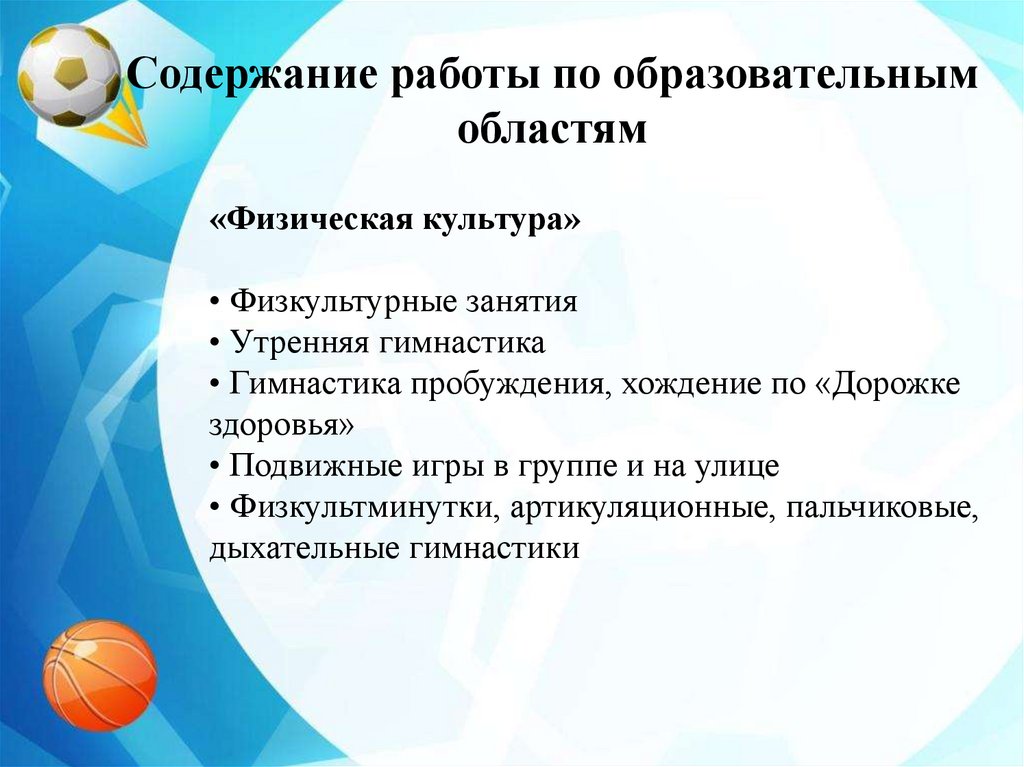 Содержание работы по образовательным областям

«Физическая культура»

• Физкультурные занятия
• Утренняя гимнастика
• Гимнастика пробуждения, хождение по «Дорожке здоровья»
• Подвижные игры в группе и на улице
• Физкультминутки, артикуляционные, пальчиковые, дыхательные гимнастики